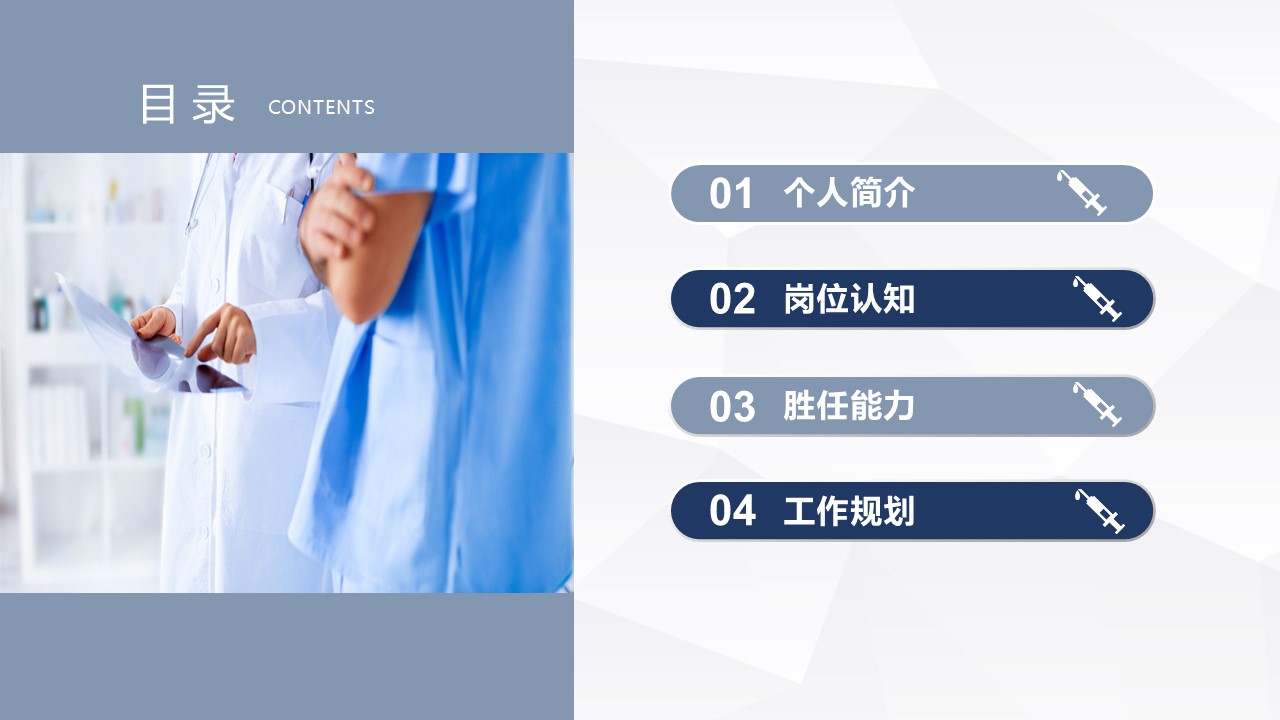 目录 CONTENTS

01 个人简介

02 岗位认知

03 胜任能力

04 工作规划